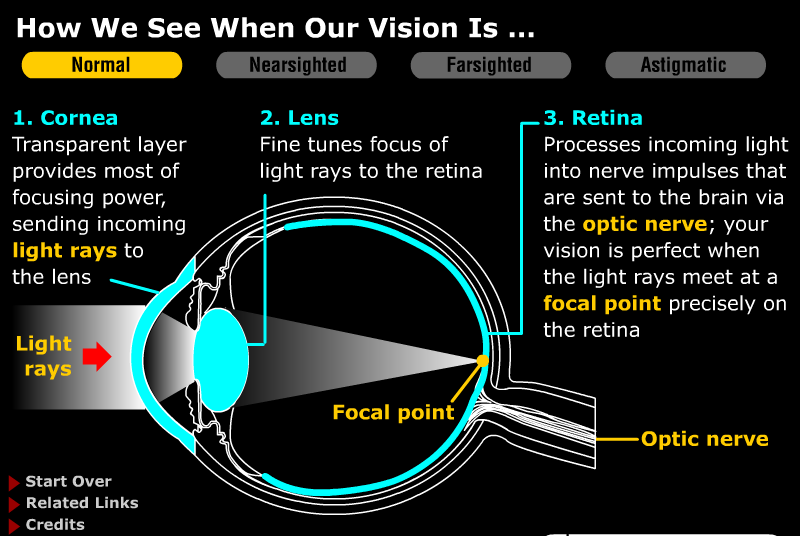 How We See When Our Vision Is ...

Normal

Nearsighted

Farsighted

Astigmatic

1. Cornea
Transparent layer provides most of focusing power, sending incoming light rays to the lens

2. Lens
Fine tunes focus of light rays to the retina

3. Retina
Processes incoming light into nerve impulses that are sent to the brain via the optic nerve; your vision is perfect when the light rays meet at a focal point precisely on the retina

Light rays

Focal point

Optic nerve

Start Over

Related Links

Credits